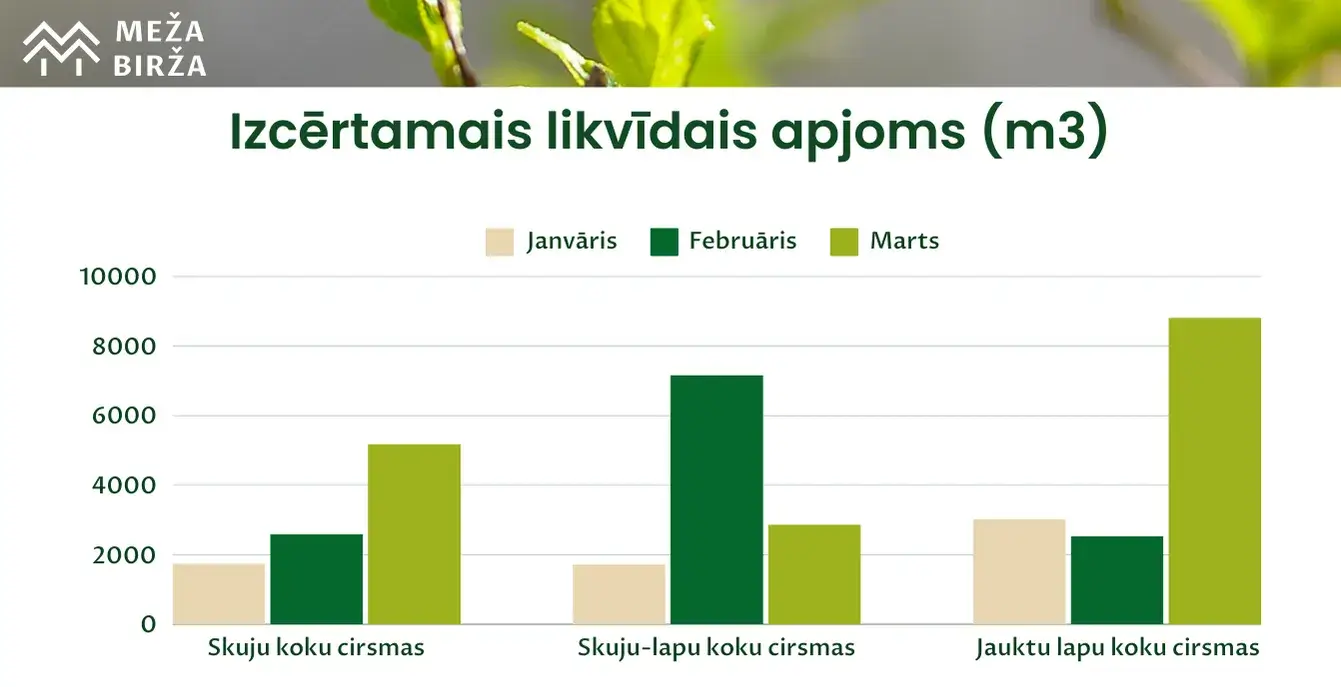 MEŽA BIRŽA

Izcērtamais likvīdais apjoms (m3)

Janvāris Februāris Marts

10000
8000
6000
4000
2000
0

Skuju koku cirsmas
Skuju-lapu koku cirsmas
Jauktu lapu koku cirsmas